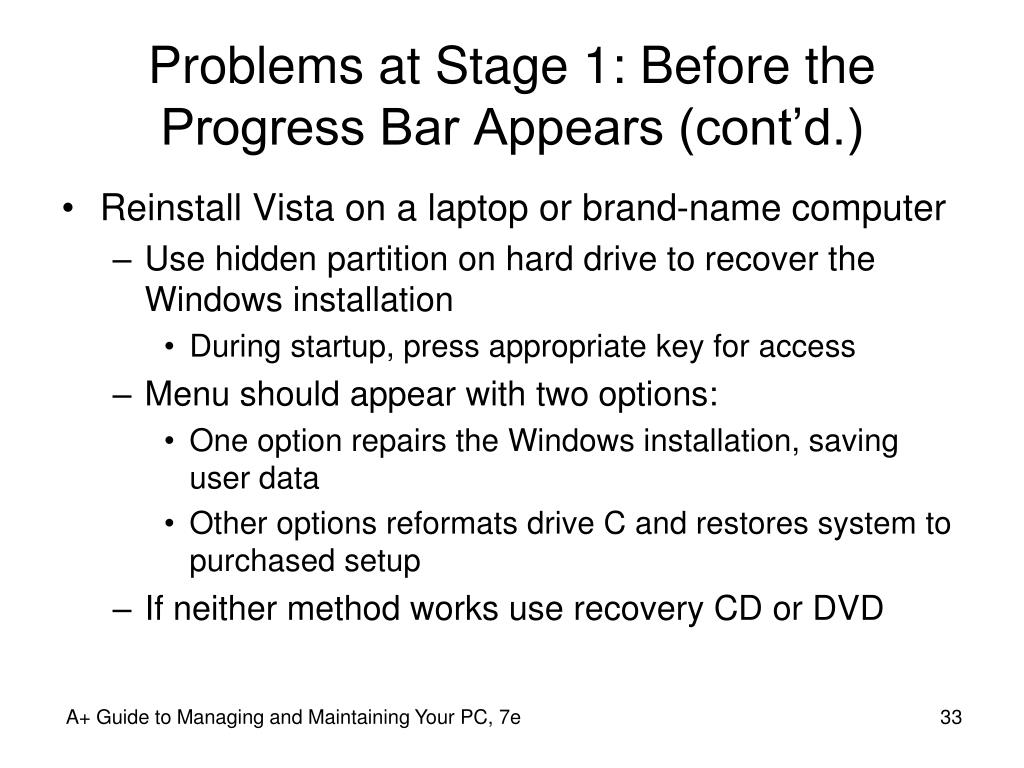 Problems at Stage 1: Before the Progress Bar Appears (cont'd.)

• Reinstall Vista on a laptop or brand-name computer
– Use hidden partition on hard drive to recover the Windows installation
• During startup, press appropriate key for access
– Menu should appear with two options:
• One option repairs the Windows installation, saving user data
• Other options reformats drive C and restores system to purchased setup
– If neither method works use recovery CD or DVD

A+ Guide to Managing and Maintaining Your PC, 7e

33